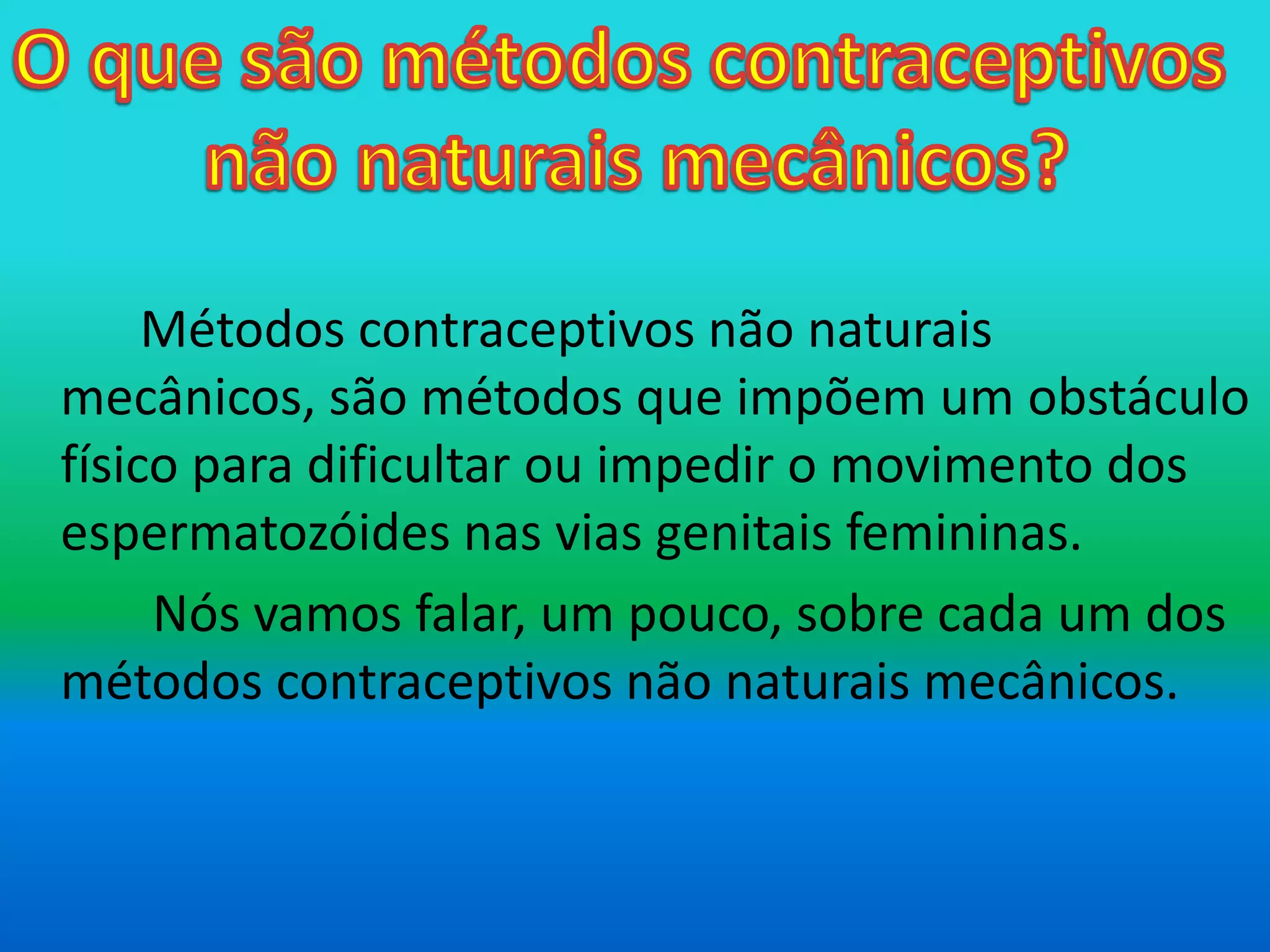 O que são métodos contraceptivos não naturais mecânicos?

Métodos contraceptivos não naturais mecânicos, são métodos que impõem um obstáculo físico para dificultar ou impedir o movimento dos espermatozóides nas vias genitais femininas.

Nós vamos falar, um pouco, sobre cada um dos métodos contraceptivos não naturais mecânicos.